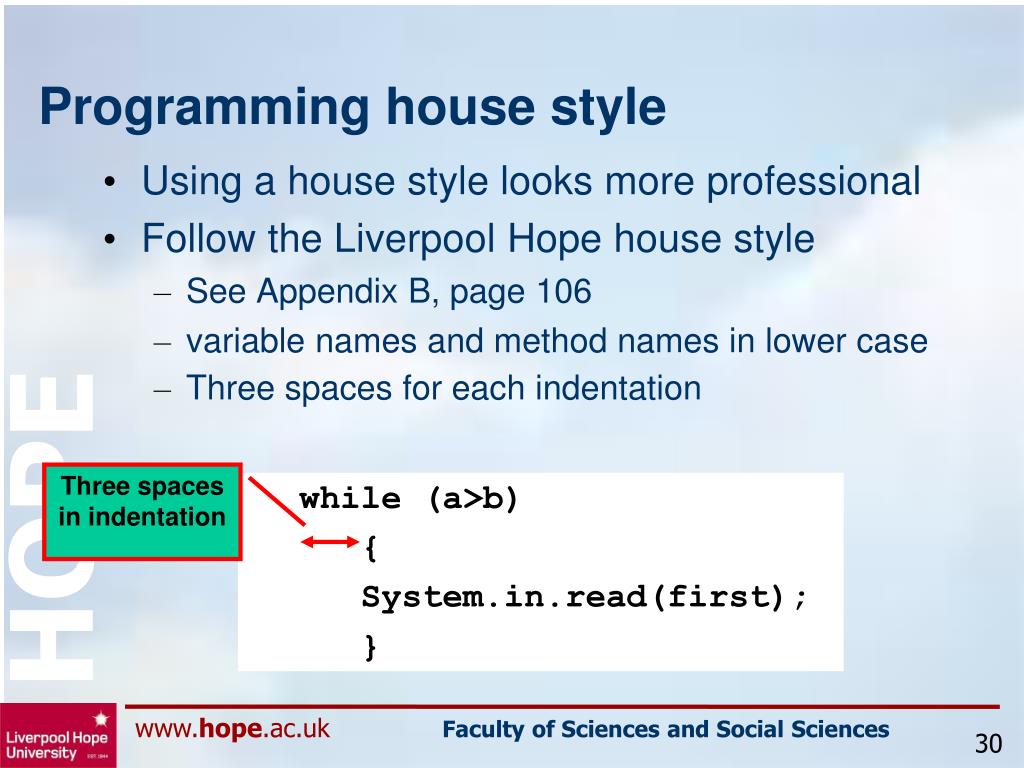 Programming house style

• Using a house style looks more professional
• Follow the Liverpool Hope house style
– See Appendix B, page 106
– variable names and method names in lower case
– Three spaces for each indentation

Three spaces in indentation

while (a>b)
   {
   System.in.read(first);
   }

HOPE

Liverpool Hope University EST. 1844

www.hope.ac.uk

Faculty of Sciences and Social Sciences

30